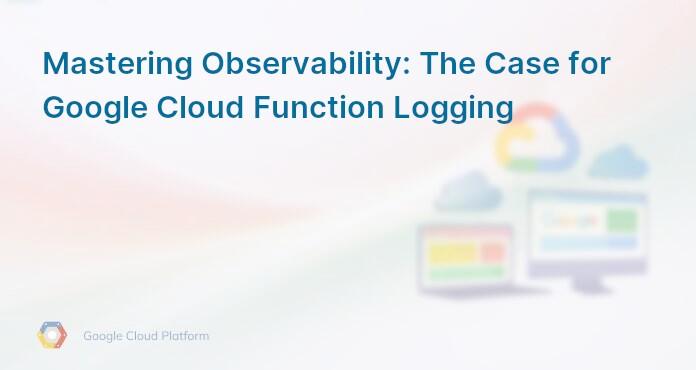 Mastering Observability: The Case for Google Cloud Function Logging

Google Cloud Platform